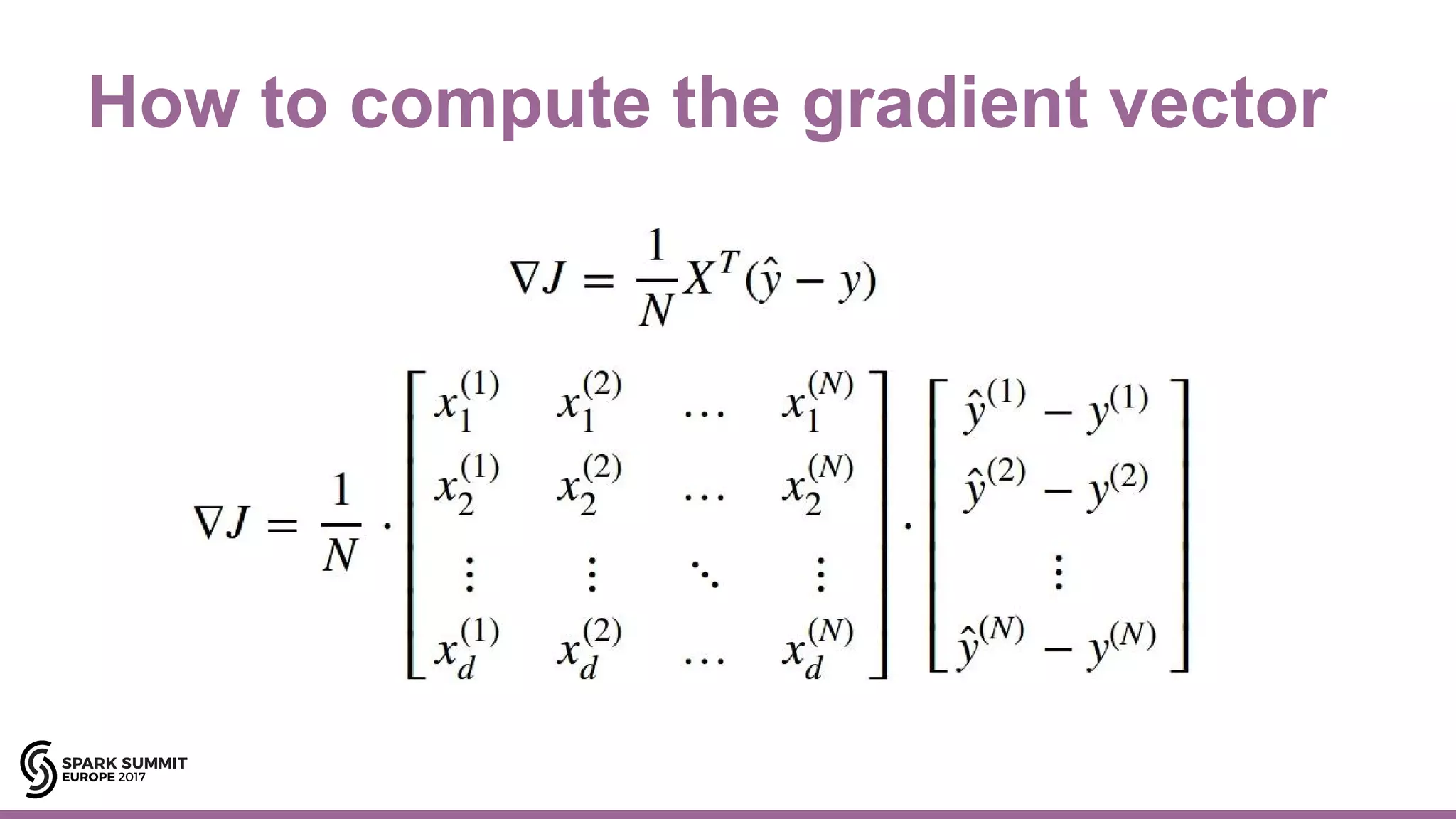 How to compute the gradient vector

$\nabla J = \frac{1}{N} X^T (\hat{y} - y)$

$\nabla J = \frac{1}{N} \cdot \begin{bmatrix} x_1^{(1)} & x_1^{(2)} & \dots & x_1^{(N)} \\ x_2^{(1)} & x_2^{(2)} & \dots & x_2^{(N)} \\ \vdots & \vdots & \ddots & \vdots \\ x_d^{(1)} & x_d^{(2)} & \dots & x_d^{(N)} \end{bmatrix} \cdot \begin{bmatrix} \hat{y}^{(1)} - y^{(1)} \\ \hat{y}^{(2)} - y^{(2)} \\ \vdots \\ \hat{y}^{(N)} - y^{(N)} \end{bmatrix}$

SPARK SUMMIT
EUROPE 2017